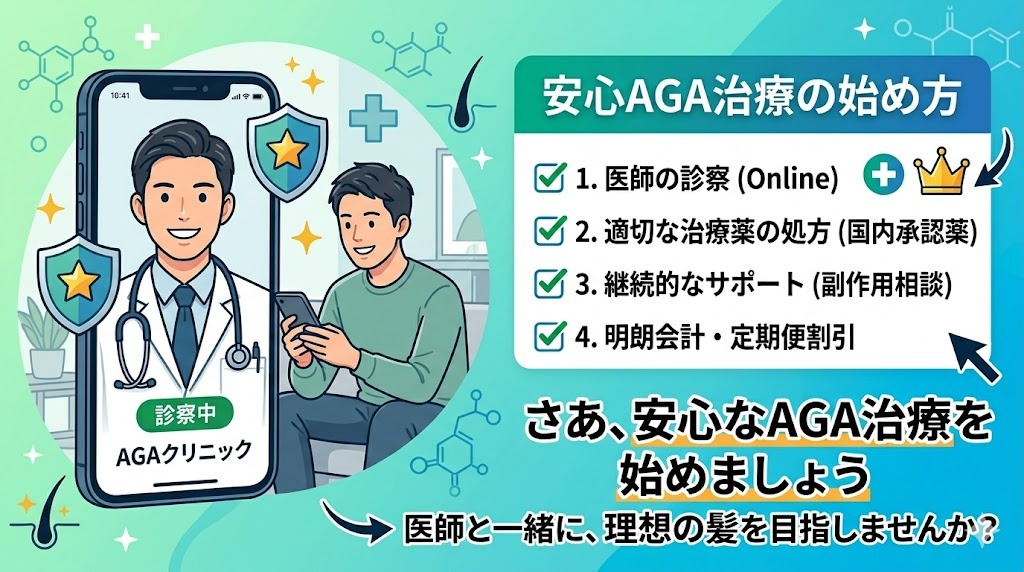 10:41

診察中

AGAクリニック

安心AGA治療の始め方

1. 医師の診察 (Online)

2. 適切な治療薬の処方 (国内承認薬)

3. 継続的なサポート (副作用相談)

4. 明朗会計・定期便割引

さあ、安心なAGA治療を始めましょう

医師と一緒に、理想の髪を目指しませんか？